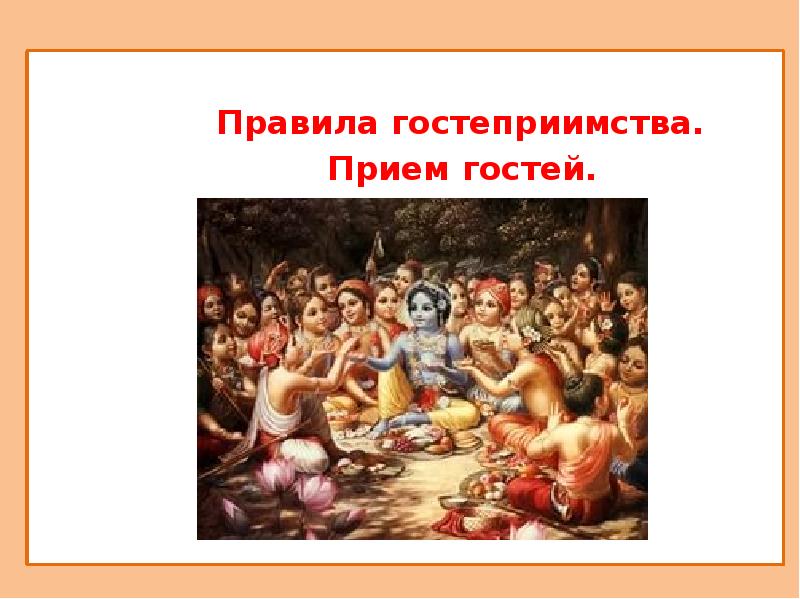 Правила гостеприимства.
Прием гостей.